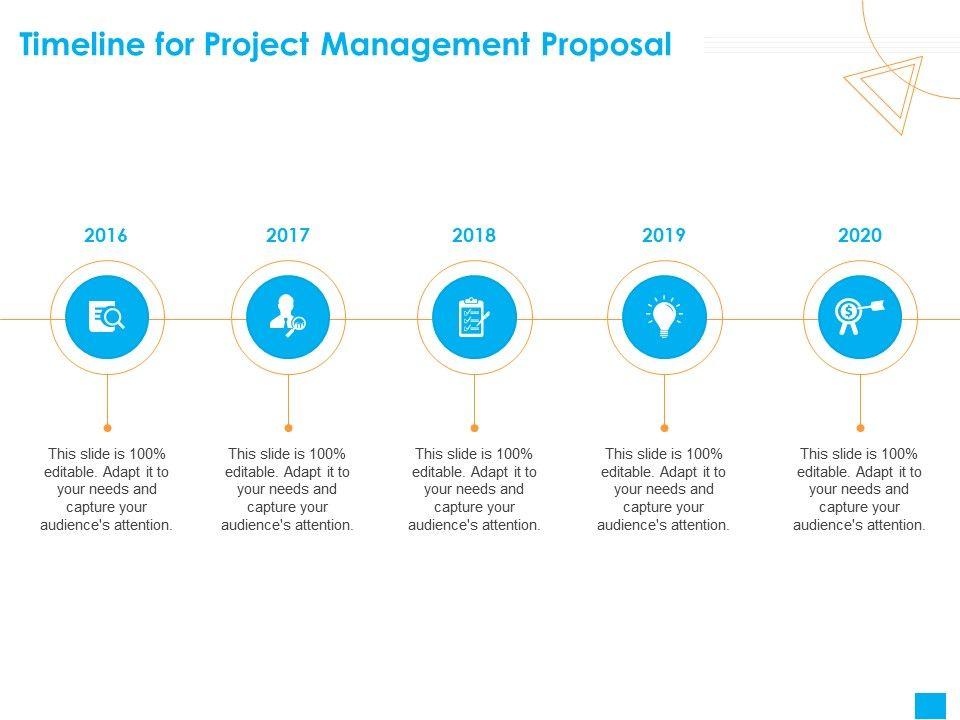 Timeline for Project Management Proposal

2016

This slide is 100% editable. Adapt it to your needs and capture your audience's attention.

2017

This slide is 100% editable. Adapt it to your needs and capture your audience's attention.

2018

This slide is 100% editable. Adapt it to your needs and capture your audience's attention.

2019

This slide is 100% editable. Adapt it to your needs and capture your audience's attention.

2020

This slide is 100% editable. Adapt it to your needs and capture your audience's attention.